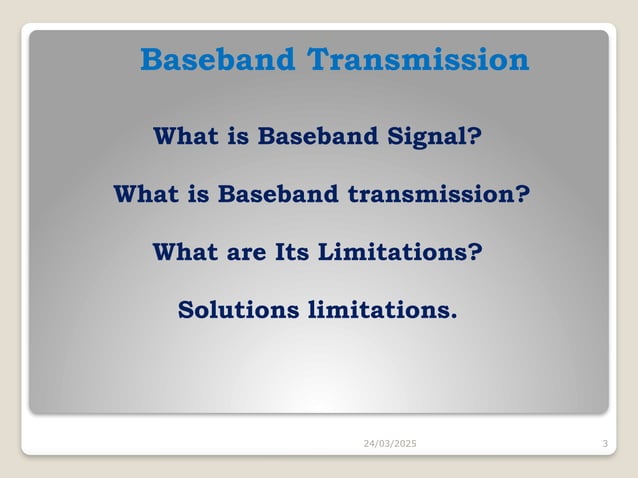 Baseband Transmission

What is Baseband Signal?

What is Baseband transmission?

What are Its Limitations?

Solutions limitations.

24/03/2025

3